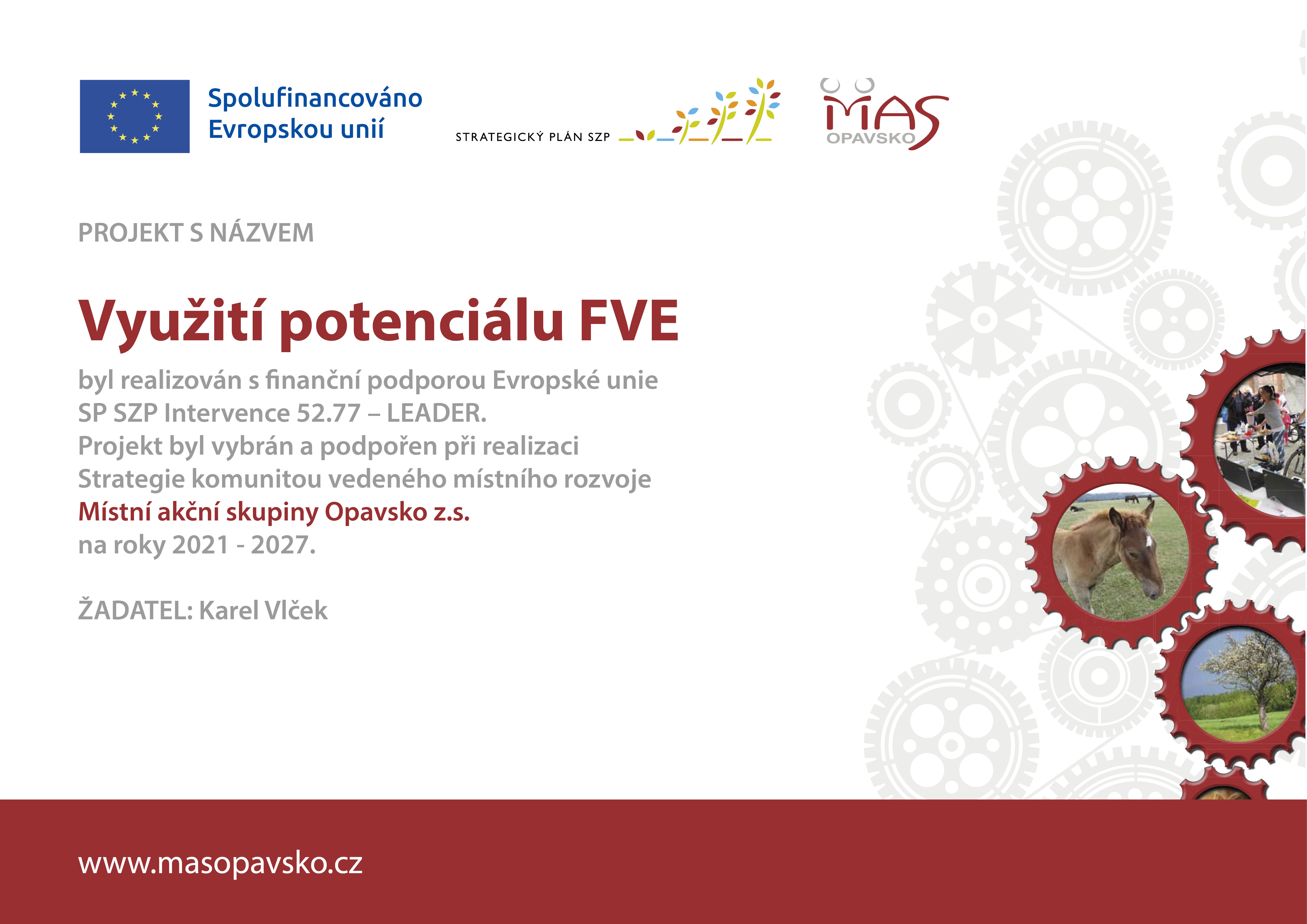 Spolufinancováno Evropskou unií

STRATEGICKÝ PLÁN SZP

MAS
OPAVSKO

PROJEKT S NÁZVEM

Využití potenciálu FVE

byl realizován s finanční podporou Evropské unie SP SZP Intervence 52.77 – LEADER. Projekt byl vybrán a podpořen při realizaci Strategie komunitou vedeného místního rozvoje Místní akční skupiny Opavsko z.s. na roky 2021 - 2027.

ŽADATEL: Karel Vlček

www.masopavsko.cz